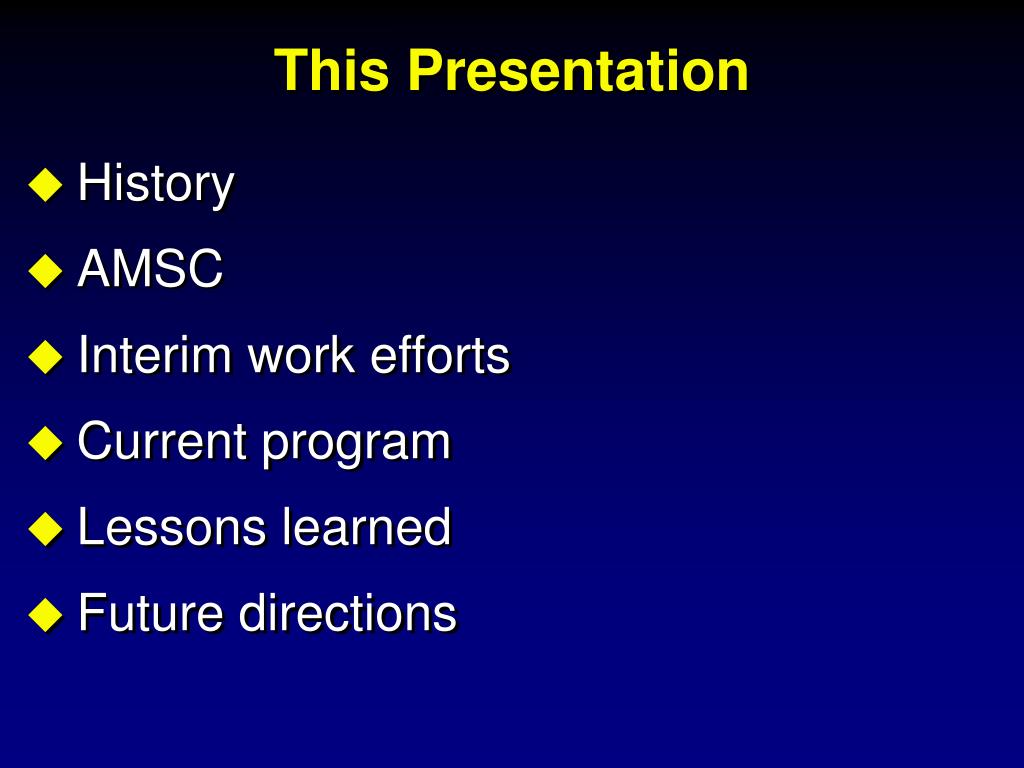 This Presentation

◆ History
◆ AMSC
◆ Interim work efforts
◆ Current program
◆ Lessons learned
◆ Future directions